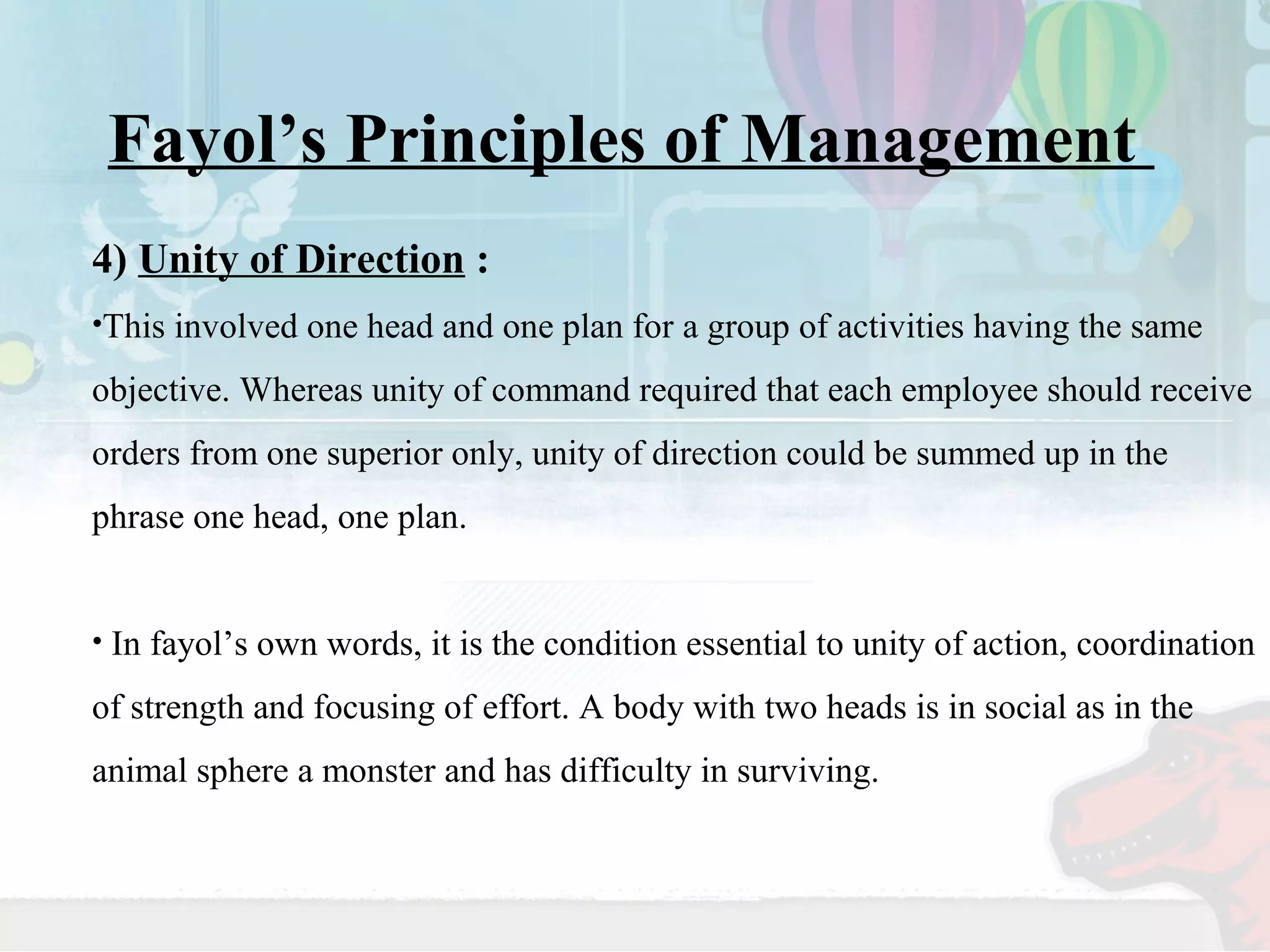 Fayol’s Principles of Management

4) Unity of Direction :

•This involved one head and one plan for a group of activities having the same objective. Whereas unity of command required that each employee should receive orders from one superior only, unity of direction could be summed up in the phrase one head, one plan.

• In fayol’s own words, it is the condition essential to unity of action, coordination of strength and focusing of effort. A body with two heads is in social as in the animal sphere a monster and has difficulty in surviving.